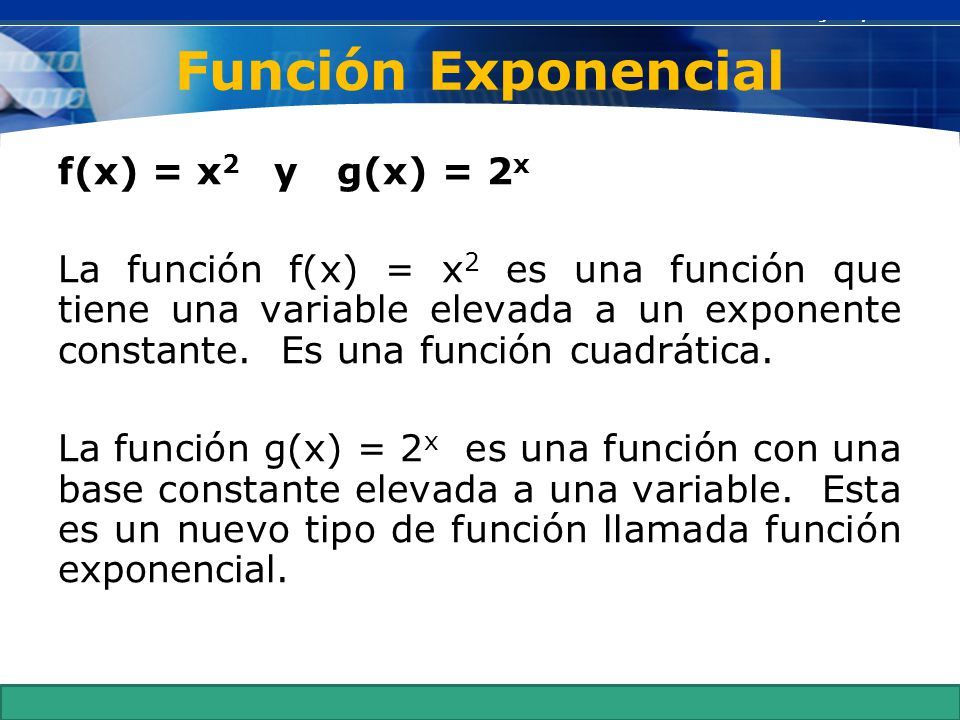 Función Exponencial

$f(x) = x^2$ y $g(x) = 2^x$

La función $f(x) = x^2$ es una función que tiene una variable elevada a un exponente constante. Es una función cuadrática.

La función $g(x) = 2^x$ es una función con una base constante elevada a una variable. Esta es un nuevo tipo de función llamada función exponencial.